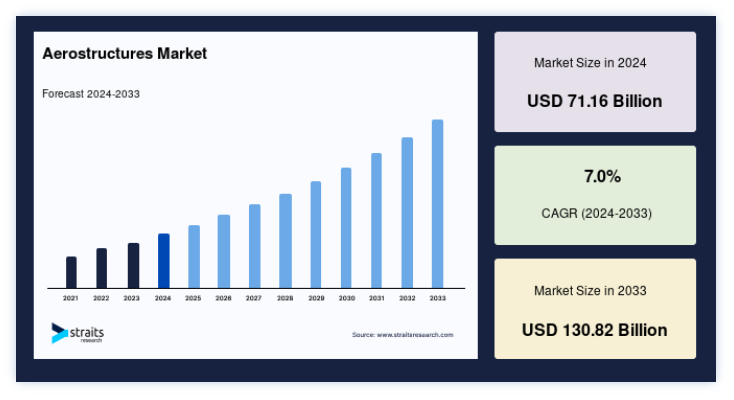 Aerostructures Market

Forecast 2024-2033

2021 2022 2023 2024 2025 2026 2027 2028 2029 2030 2031 2032 2033

straits research

Source: www.straitsresearch.com

Market Size in 2024

USD 71.16 Billion

7.0%

CAGR (2024-2033)

Market Size in 2033

USD 130.82 Billion